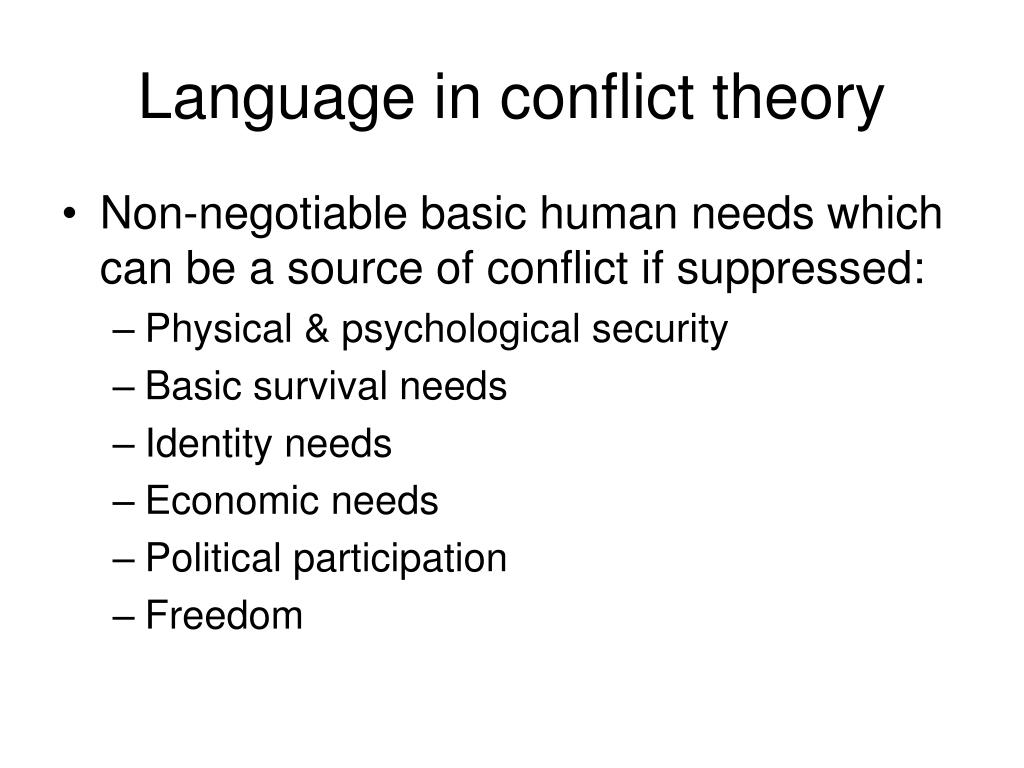 Language in conflict theory

• Non-negotiable basic human needs which can be a source of conflict if suppressed:
– Physical & psychological security
– Basic survival needs
– Identity needs
– Economic needs
– Political participation
– Freedom